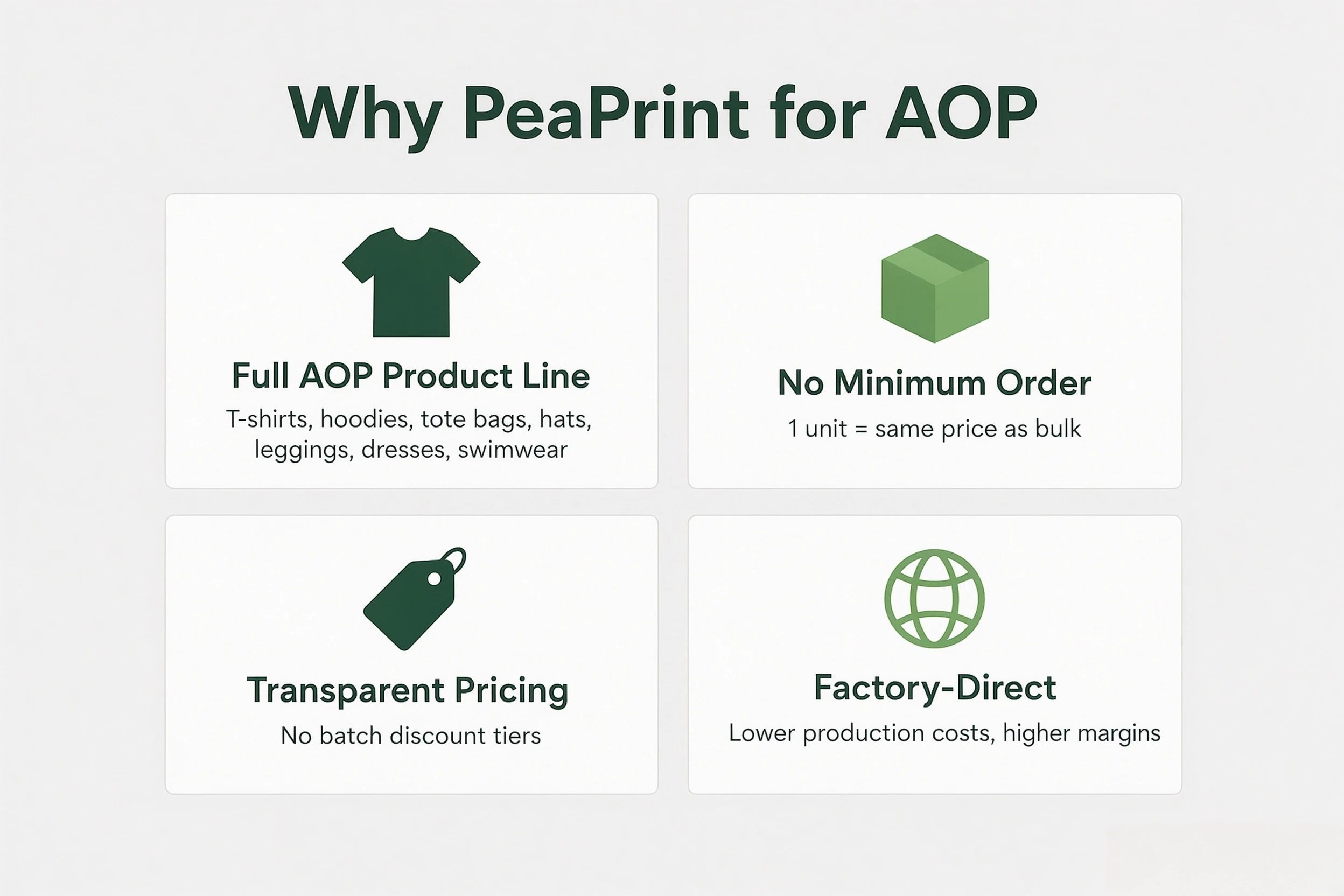 Why PeaPrint for AOP

Full AOP Product Line
T-shirts, hoodies, tote bags, hats, leggings, dresses, swimwear

No Minimum Order
1 unit = same price as bulk

Transparent Pricing
No batch discount tiers

Factory-Direct
Lower production costs, higher margins